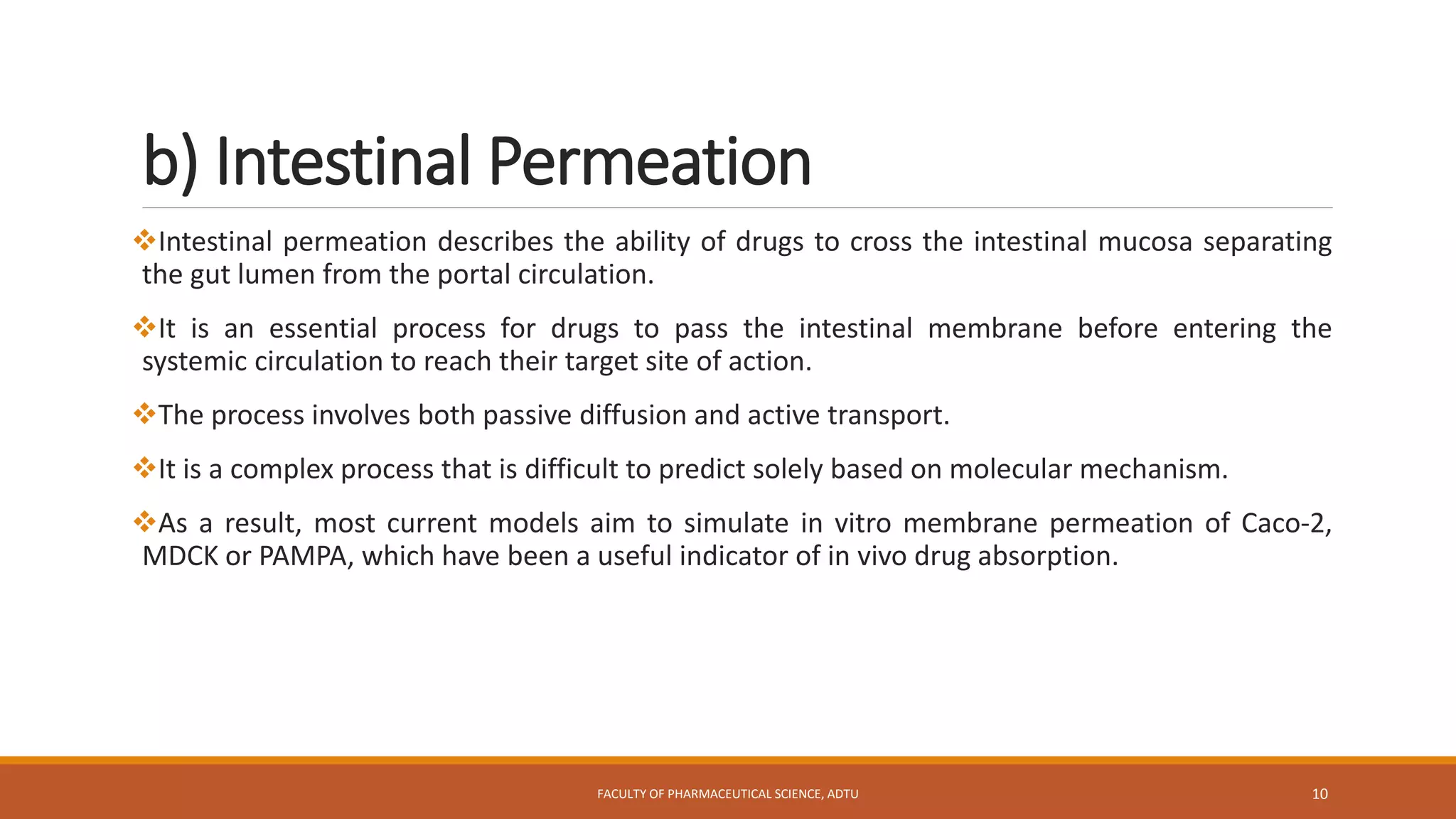 b) Intestinal Permeation

❖Intestinal permeation describes the ability of drugs to cross the intestinal mucosa separating the gut lumen from the portal circulation.

❖It is an essential process for drugs to pass the intestinal membrane before entering the systemic circulation to reach their target site of action.

❖The process involves both passive diffusion and active transport.

❖It is a complex process that is difficult to predict solely based on molecular mechanism.

❖As a result, most current models aim to simulate in vitro membrane permeation of Caco-2, MDCK or PAMPA, which have been a useful indicator of in vivo drug absorption.

FACULTY OF PHARMACEUTICAL SCIENCE, ADTU

10